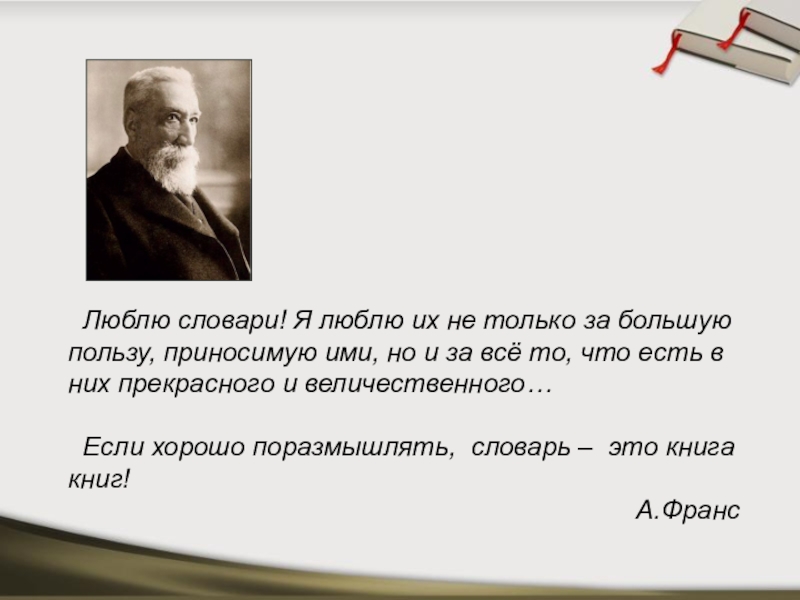 Люблю словари! Я люблю их не только за большую пользу, приносимую ими, но и за всё то, что есть в них прекрасного и величественного…

Если хорошо поразмышлять, словарь – это книга книг!

А.Франс